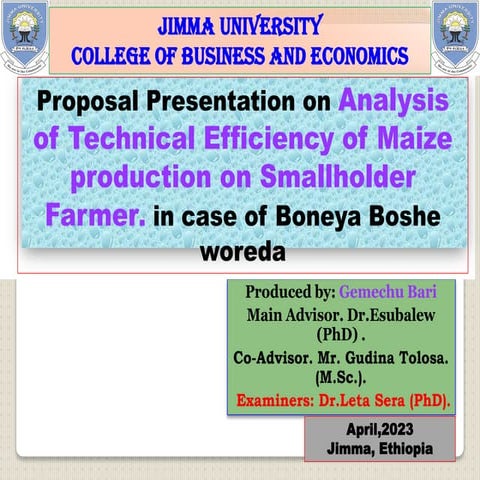 JIMMA UNIVERSITY
COLLEGE OF BUSINESS AND ECONOMICS

Proposal Presentation on Analysis of Technical Efficiency of Maize production on Smallholder Farmer. in case of Boneya Boshe woreda

Produced by: Gemechu Bari
Main Advisor. Dr.Esubalew (PhD) .
Co-Advisor. Mr. Gudina Tolosa. (M.Sc.).
Examiners: Dr.Leta Sera (PhD).

April,2023
Jimma, Ethiopia